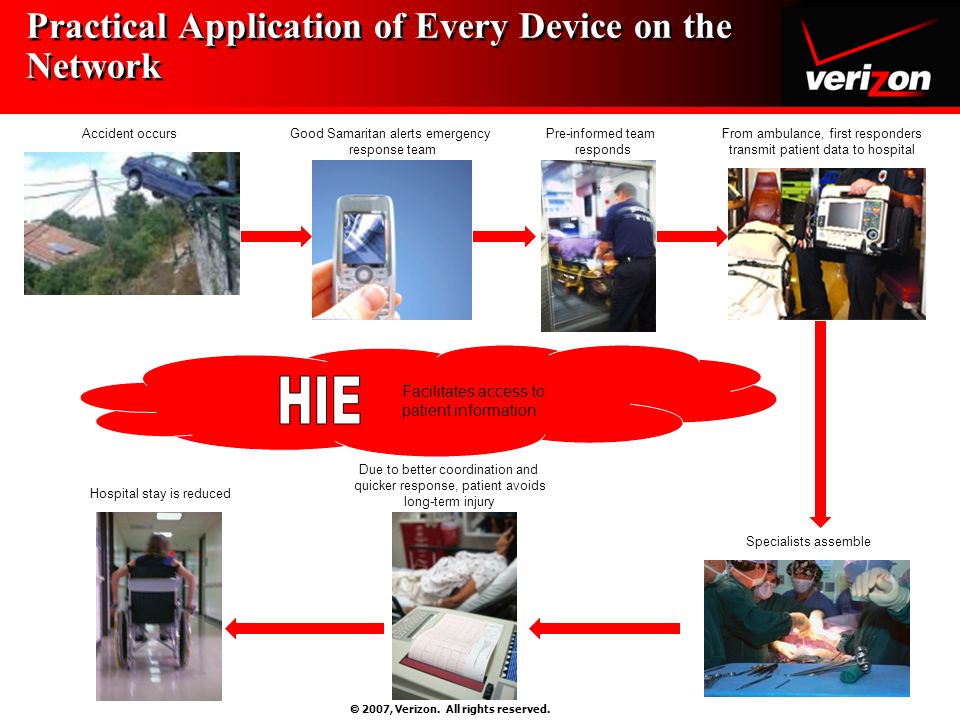 Practical Application of Every Device on the Network

verizon

Accident occurs

Good Samaritan alerts emergency response team

Pre-informed team responds

From ambulance, first responders transmit patient data to hospital

HIE

Facilitates access to patient information

Specialists assemble

Due to better coordination and quicker response, patient avoids long-term injury

Hospital stay is reduced

© 2007, Verizon. All rights reserved.